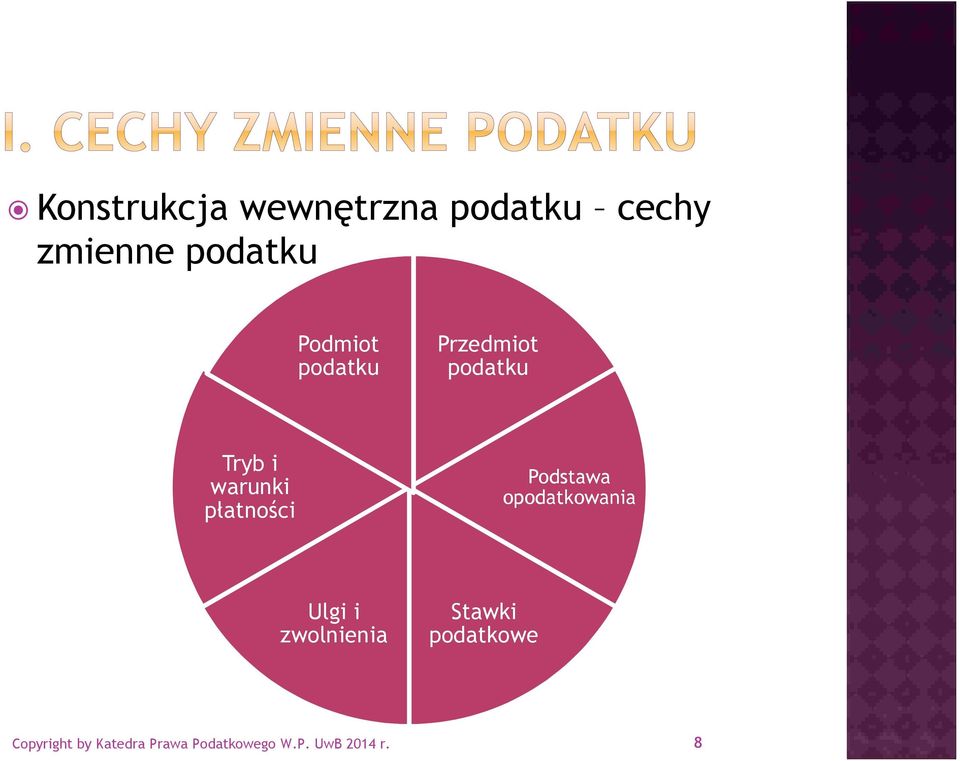 I. CECHY ZMIENNE PODATKU

Konstrukcja wewnętrzna podatku – cechy zmienne podatku

Podmiot podatku

Przedmiot podatku

Podstawa opodatkowania

Stawki podatkowe

Ulgi i zwolnienia

Tryb i warunki płatności

Copyright by Katedra Prawa Podatkowego W.P. UwB 2014 r.

8